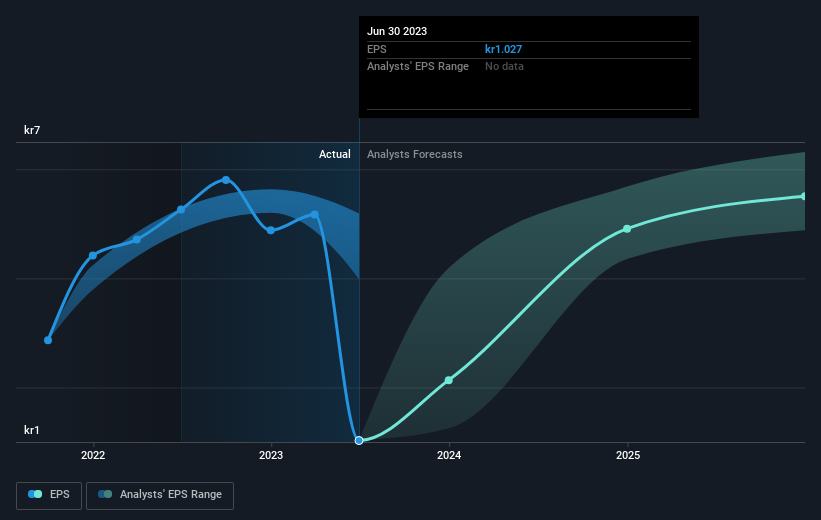 Jun 30 2023
EPS kr1.027
Analysts' EPS Range No data

kr7

Actual Analysts Forecasts

kr1

2022 2023 2024 2025

EPS Analysts' EPS Range